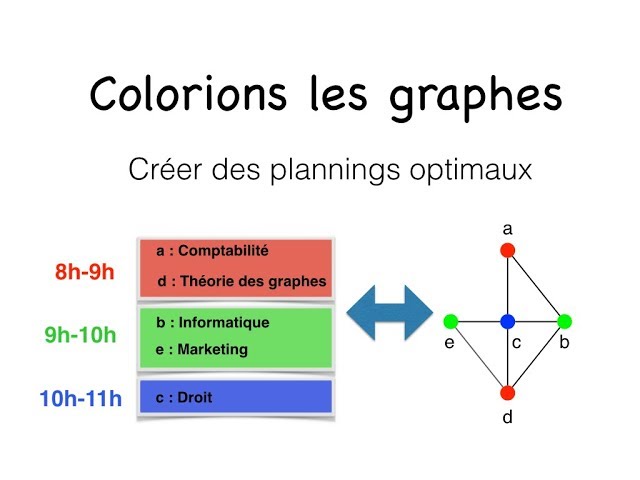 Colorions les graphes

Créer des plannings optimaux

8h-9h

a : Comptabilité

d : Théorie des graphes

9h-10h

b : Informatique

e : Marketing

10h-11h

c : Droit

a

e

c

b

d